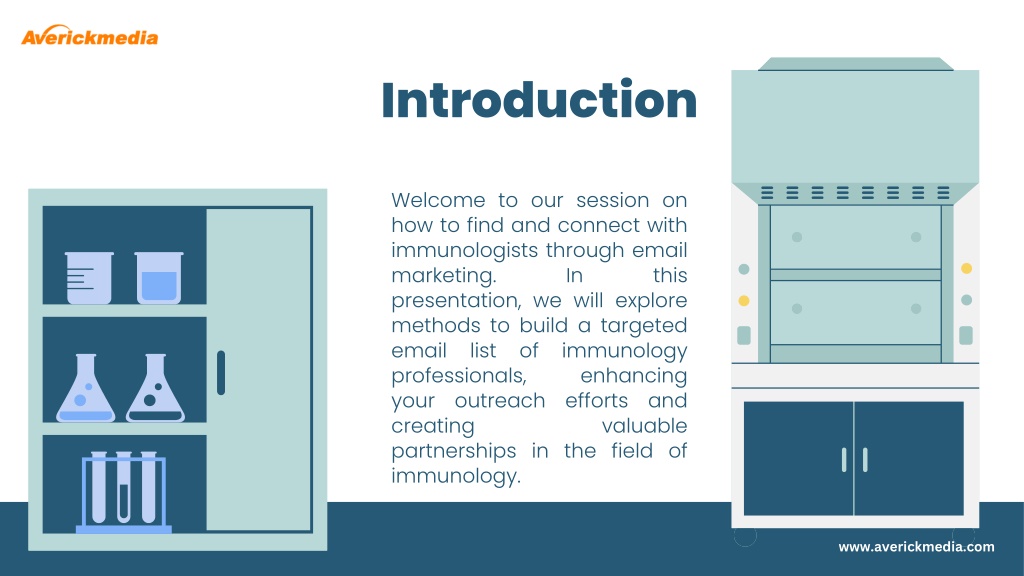 Averickmedia

Introduction

Welcome to our session on how to find and connect with immunologists through email marketing. In this presentation, we will explore methods to build a targeted email list of immunology professionals, enhancing your outreach efforts and creating valuable partnerships in the field of immunology.

www.averickmedia.com